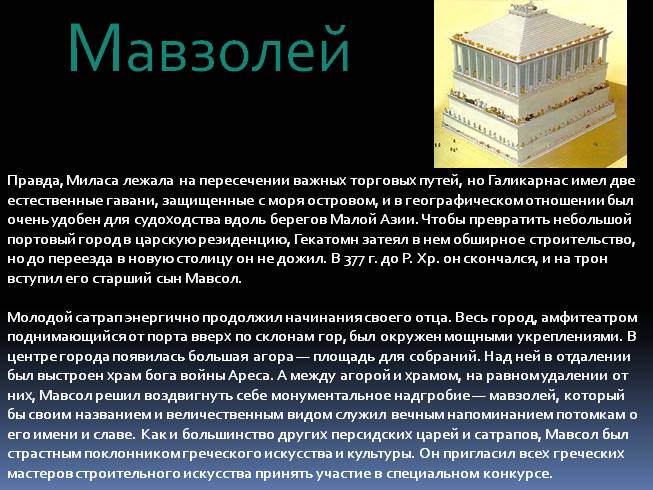 Мавзолей

Правда, Миласа лежала на пересечении важных торговых путей, но Галикарнас имел две естественные гавани, защищенные с моря островом, и в географическом отношении был очень удобен для судоходства вдоль берегов Малой Азии. Чтобы превратить небольшой портовый город в царскую резиденцию, Гекатомн затеял в нем обширное строительство, но до переезда в новую столицу он не дожил. В 377 г. до Р. Хр. он скончался, и на трон вступил его старший сын Мавсол.

Молодой сатрап энергично продолжил начинания своего отца. Весь город, амфитеатром поднимающийся от порта вверх по склонам гор, был окружен мощными укреплениями. В центре города появилась большая агора — площадь для собраний. Над ней в отдалении был выстроен храм бога войны Ареса. А между агорой и храмом, на равном удалении от них, Мавсол решил воздвигнуть себе монументальное надгробие — мавзолей, который бы своим названием и величественным видом служил вечным напоминанием потомкам о его имени и славе. Как и большинство других персидских царей и сатрапов, Мавсол был страстным поклонником греческого искусства и культуры. Он пригласил всех греческих мастеров строительного искусства принять участие в специальном конкурсе.